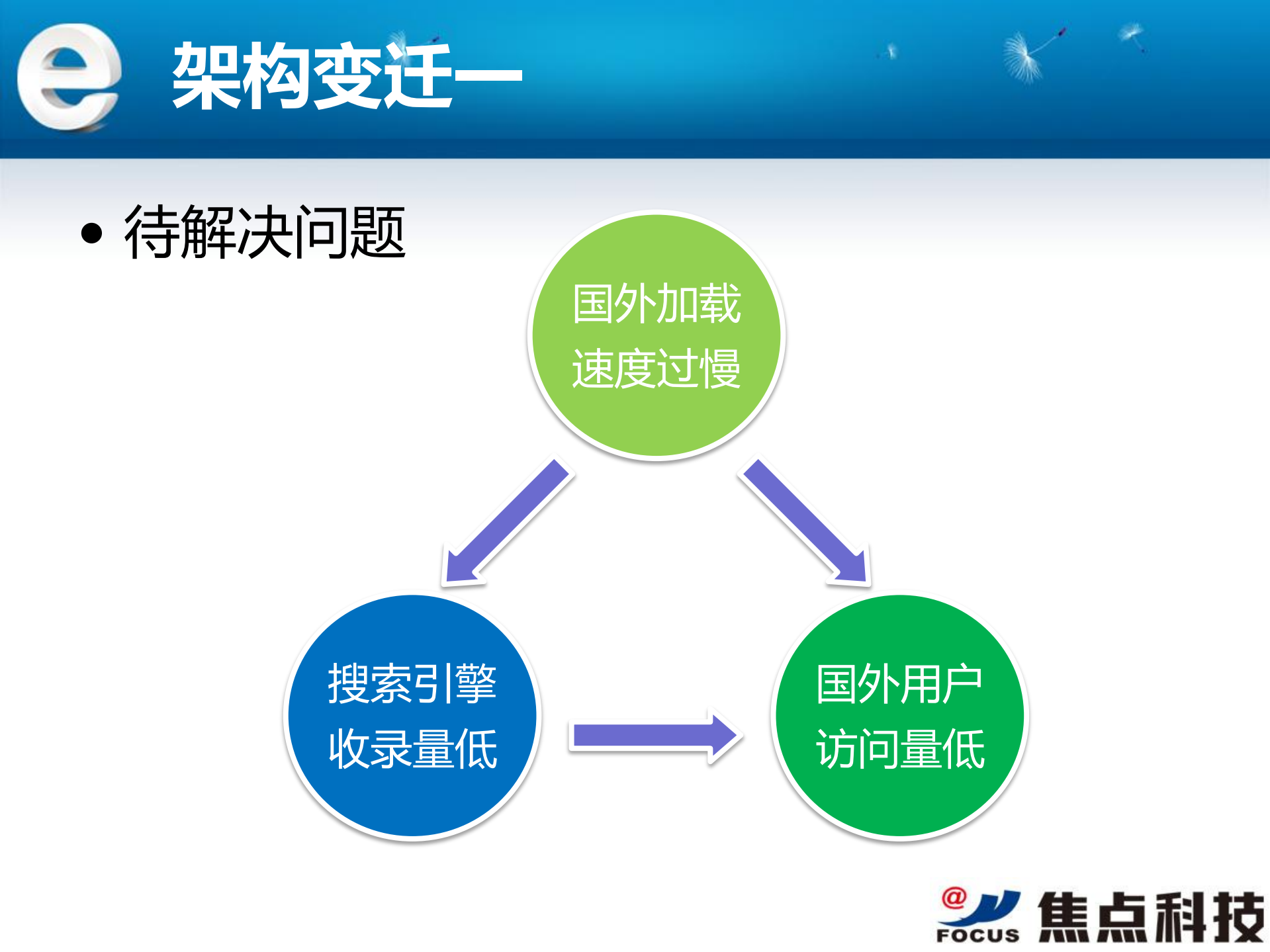 架构变迁一

• 待解决问题

国外加载速度过慢

搜索引擎收录量低

国外用户访问量低

@ FOCUS 焦点科技